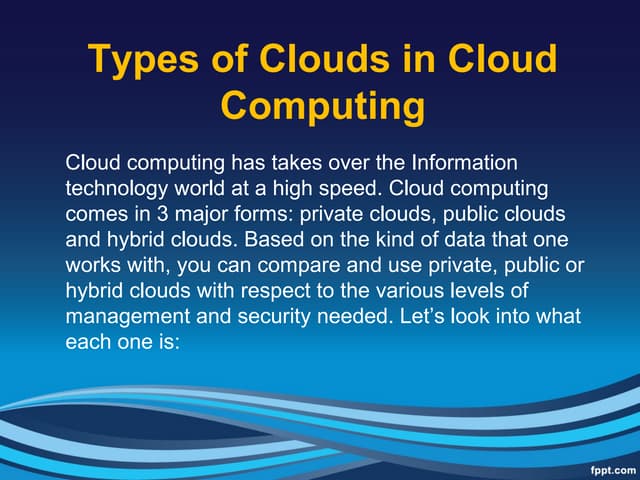 Types of Clouds in Cloud Computing

Cloud computing has takes over the Information technology world at a high speed. Cloud computing comes in 3 major forms: private clouds, public clouds and hybrid clouds. Based on the kind of data that one works with, you can compare and use private, public or hybrid clouds with respect to the various levels of management and security needed. Let’s look into what each one is:

fppt.com